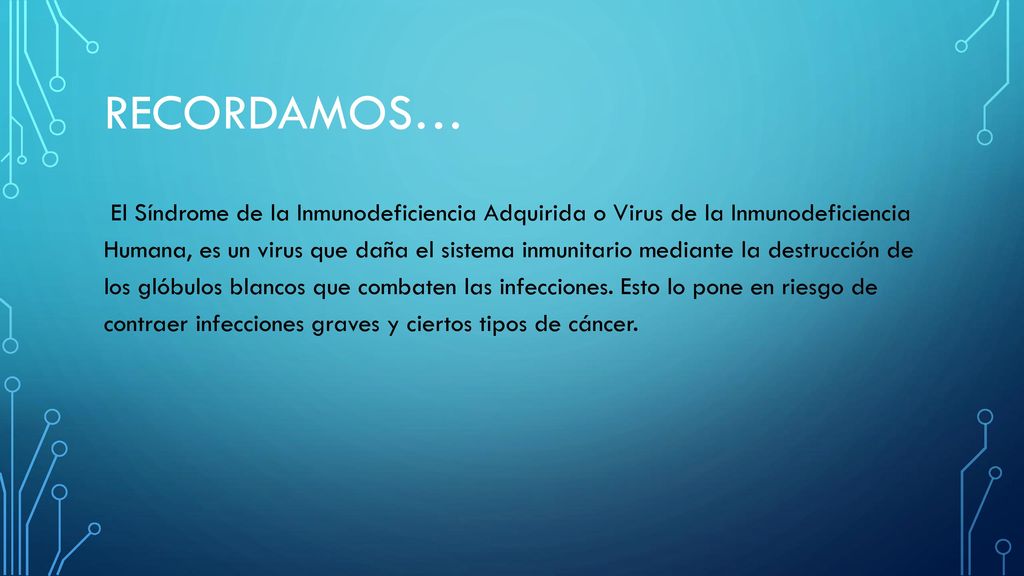 RECORDAMOS…

El Síndrome de la Inmunodeficiencia Adquirida o Virus de la Inmunodeficiencia Humana, es un virus que daña el sistema inmunitario mediante la destrucción de los glóbulos blancos que combaten las infecciones. Esto lo pone en riesgo de contraer infecciones graves y ciertos tipos de cáncer.